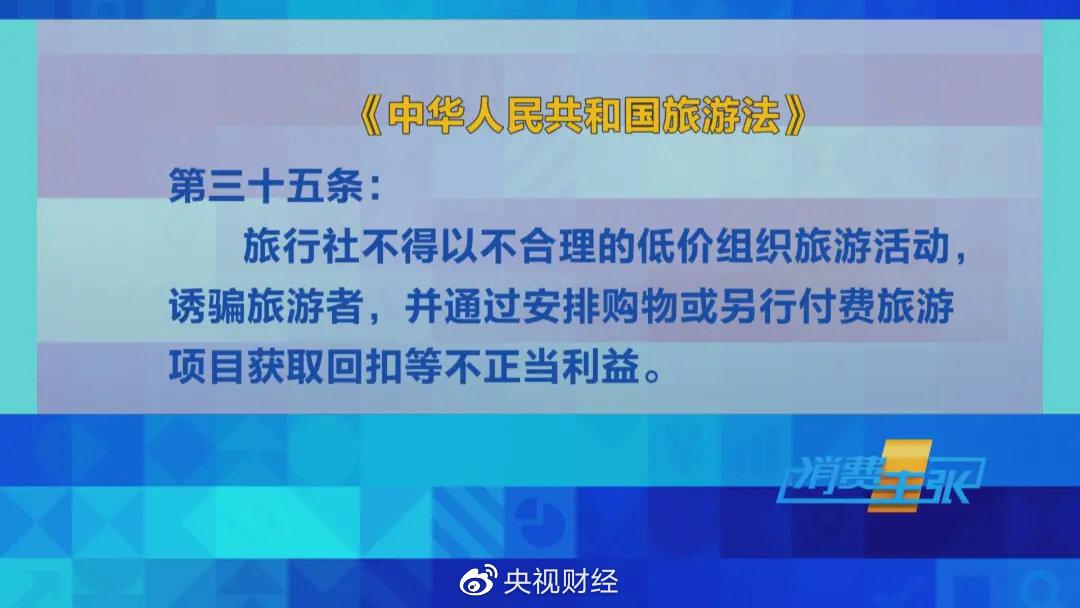 《中华人民共和国旅游法》

第三十五条：

旅行社不得以不合理的低价组织旅游活动，诱骗旅游者，并通过安排购物或另行付费旅游项目获取回扣等不正当利益。

消费主张

央视财经